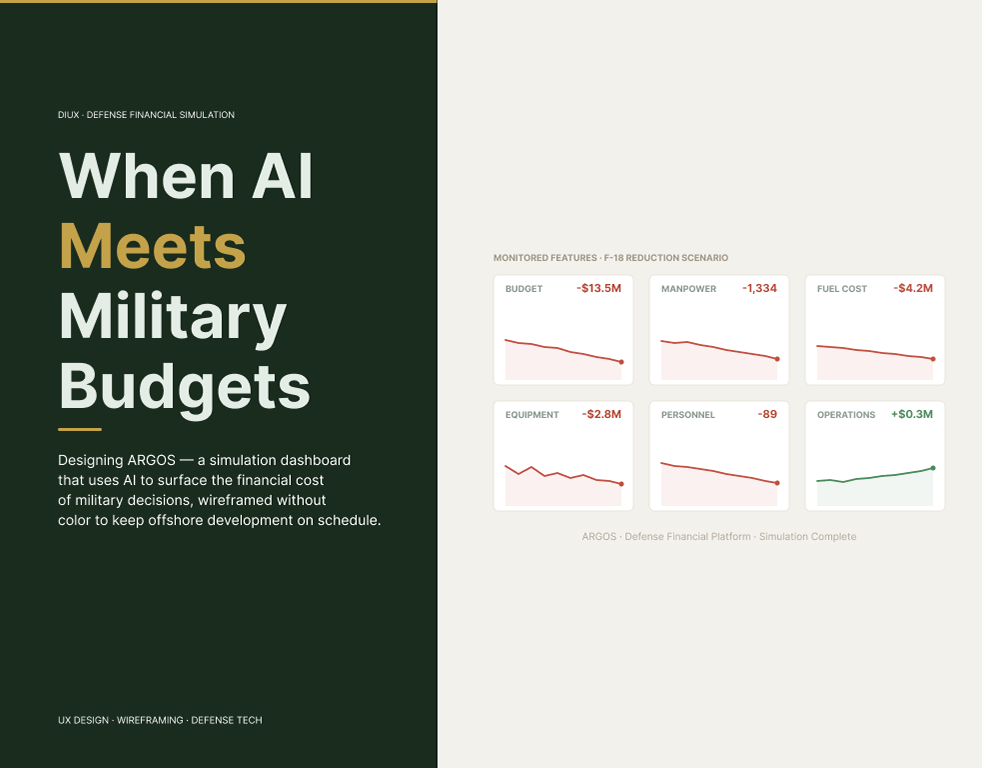 DIUX · DEFENSE FINANCIAL SIMULATION

When AI Meets Military Budgets

Designing ARGOS — a simulation dashboard that uses AI to surface the financial cost of military decisions, wireframed without color to keep offshore development on schedule.

UX DESIGN · WIREFRAMING · DEFENSE TECH

MONITORED FEATURES · F-18 REDUCTION SCENARIO

BUDGET -$13.5M

MANPOWER -1,334

FUEL COST -$4.2M

EQUIPMENT -$2.8M

PERSONNEL -89

OPERATIONS +$0.3M

ARGOS · Defense Financial Platform · Simulation Complete